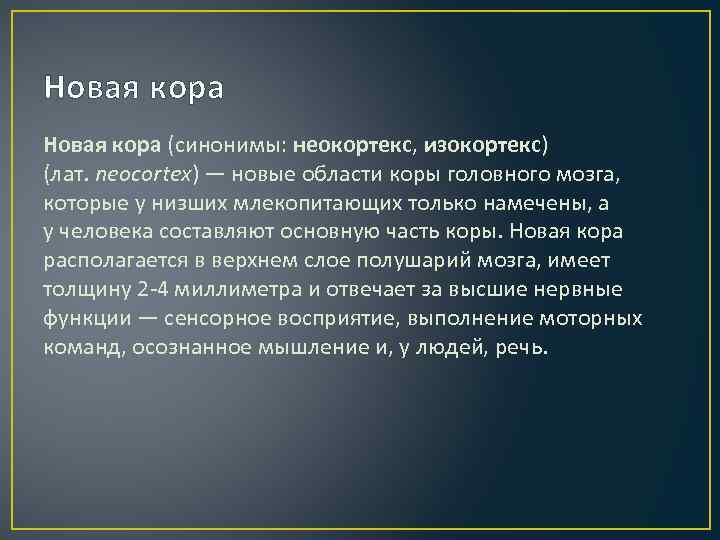 Новая кора

Новая кора (синонимы: неокортекс, изокортекс) (лат. neocortex) — новые области коры головного мозга, которые у низших млекопитающих только намечены, а у человека составляют основную часть коры. Новая кора располагается в верхнем слое полушарий мозга, имеет толщину 2-4 миллиметра и отвечает за высшие нервные функции — сенсорное восприятие, выполнение моторных команд, осознанное мышление и, у людей, речь.